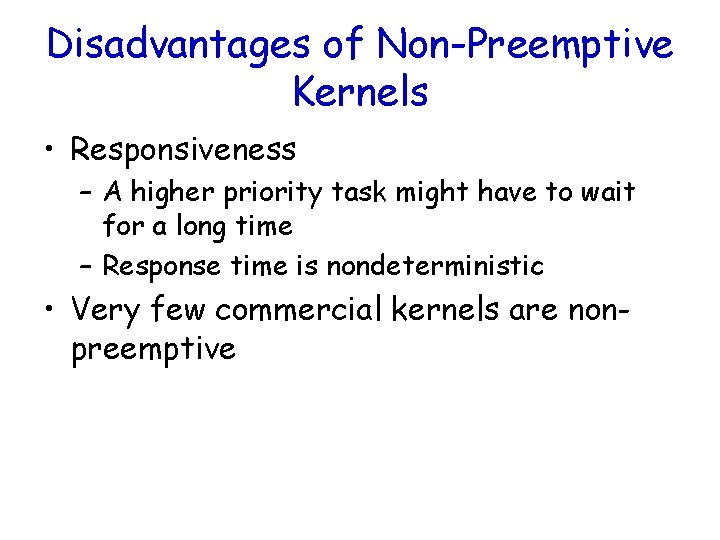 Disadvantages of Non-Preemptive Kernels

• Responsiveness
– A higher priority task might have to wait for a long time
– Response time is nondeterministic
• Very few commercial kernels are non-preemptive